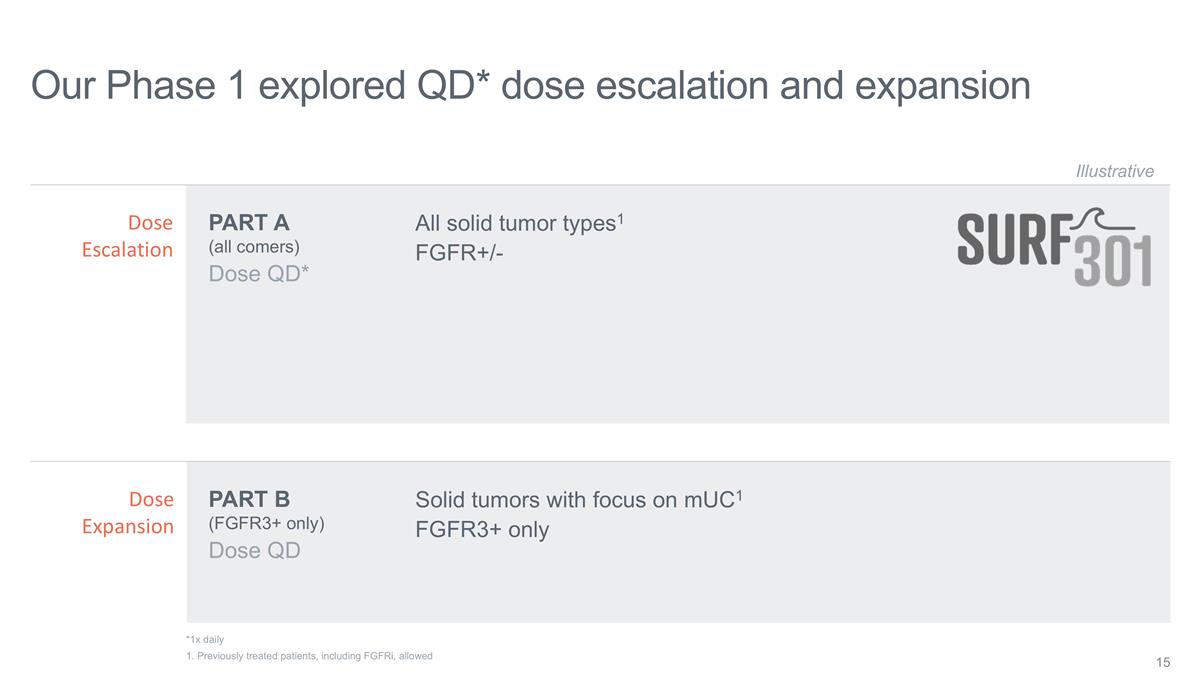 Our Phase 1 explored QD* dose escalation and expansion

Illustrative

Dose Escalation

PART A
(all comers)
Dose QD*

All solid tumor types$^1$
FGFR+/-

SURF 301

Dose Expansion

PART B
(FGFR3+ only)
Dose QD

Solid tumors with focus on mUC$^1$
FGFR3+ only

*1x daily
1. Previously treated patients, including FGFRi, allowed

15